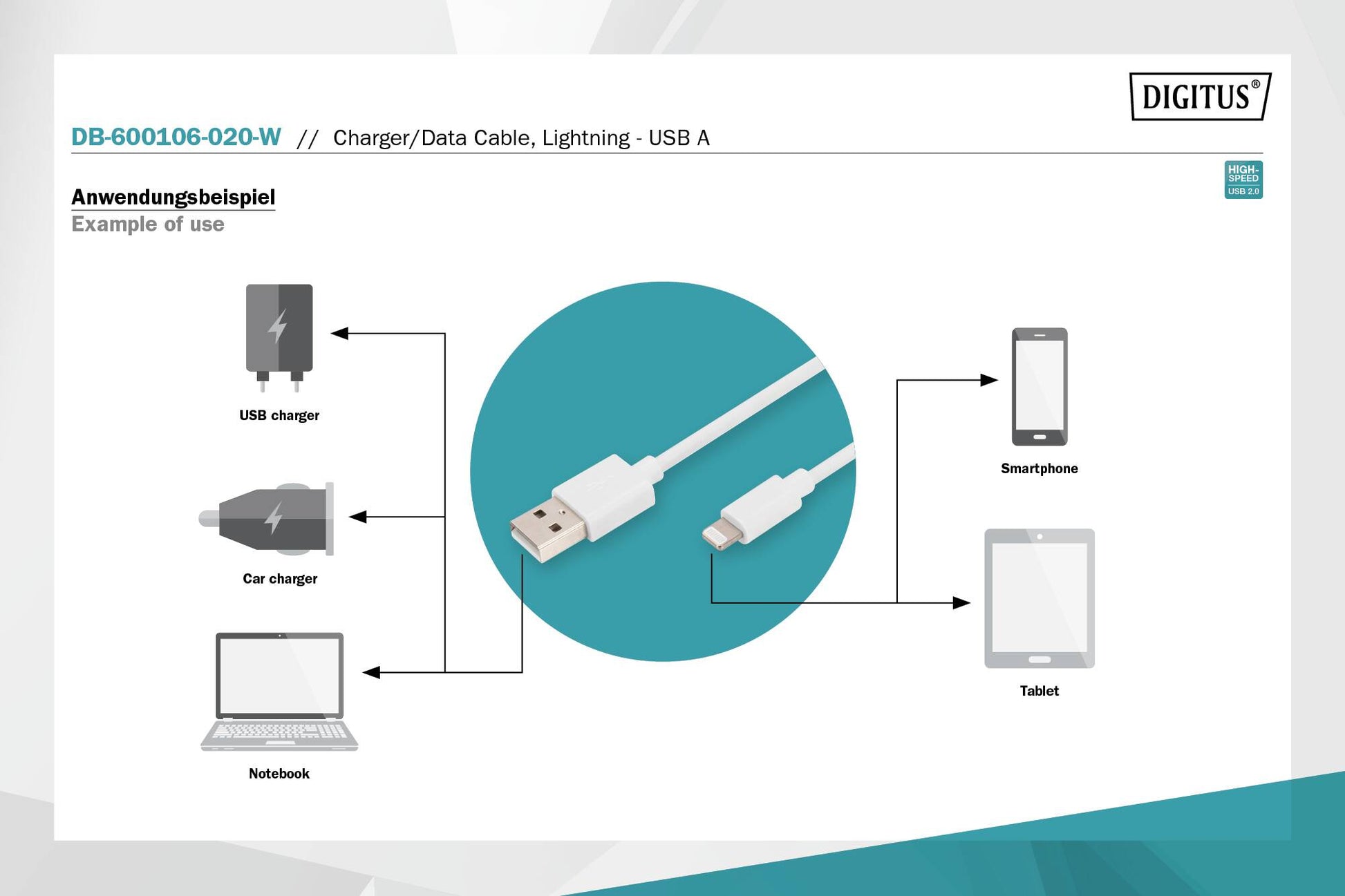 DIGITUS®

DB-600106-020-W // Charger/Data Cable, Lightning - USB A

HIGH-SPEED USB 2.0

Anwendungsbeispiel
Example of use

USB charger

Car charger

Notebook

Smartphone

Tablet